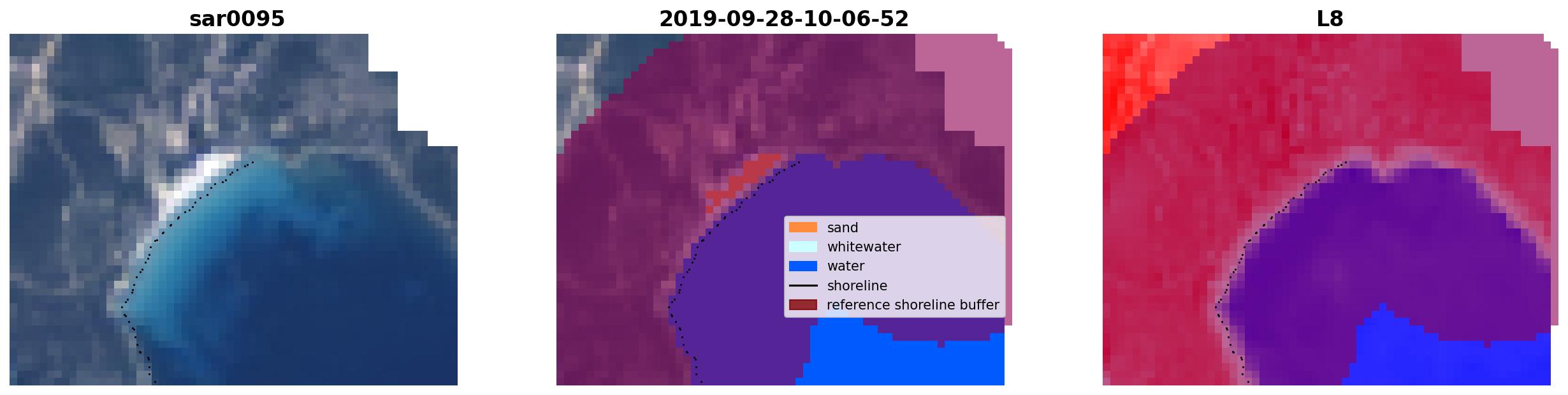 sar0095

2019-09-28-10-06-52

sand
whitewater
water
shoreline
reference shoreline buffer

L8